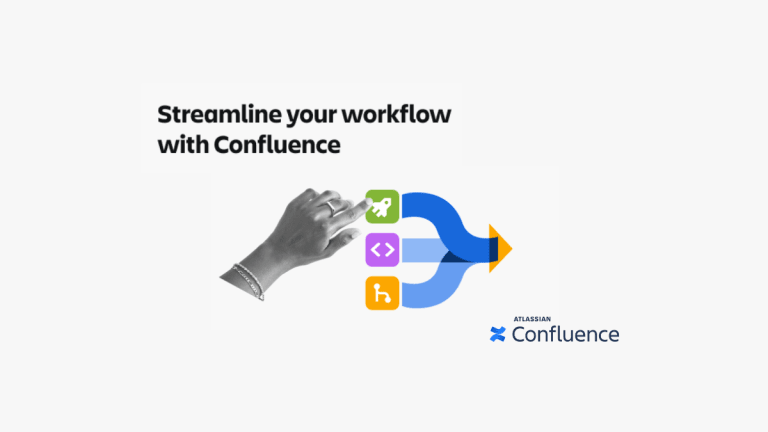 Streamline your workflow with Confluence

ATLASSIAN
Confluence